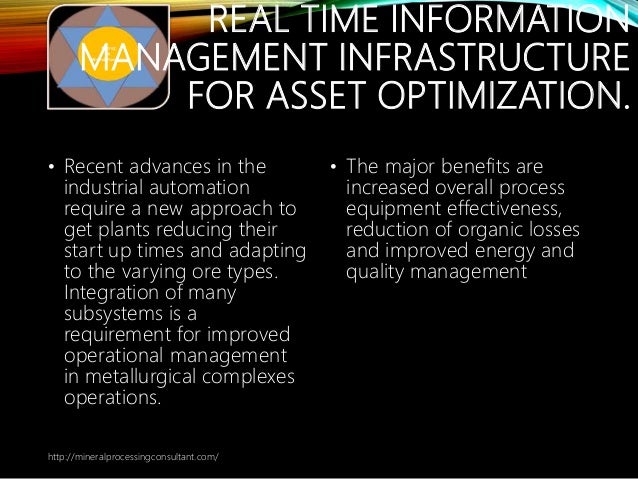 REAL TIME INFORMATION MANAGEMENT INFRASTRUCTURE FOR ASSET OPTIMIZATION.

• Recent advances in the industrial automation require a new approach to get plants reducing their start up times and adapting to the varying ore types. Integration of many subsystems is a requirement for improved operational management in metallurgical complexes operations.

• The major benefits are increased overall process equipment effectiveness, reduction of organic losses and improved energy and quality management

http://mineralprocessingconsultant.com/